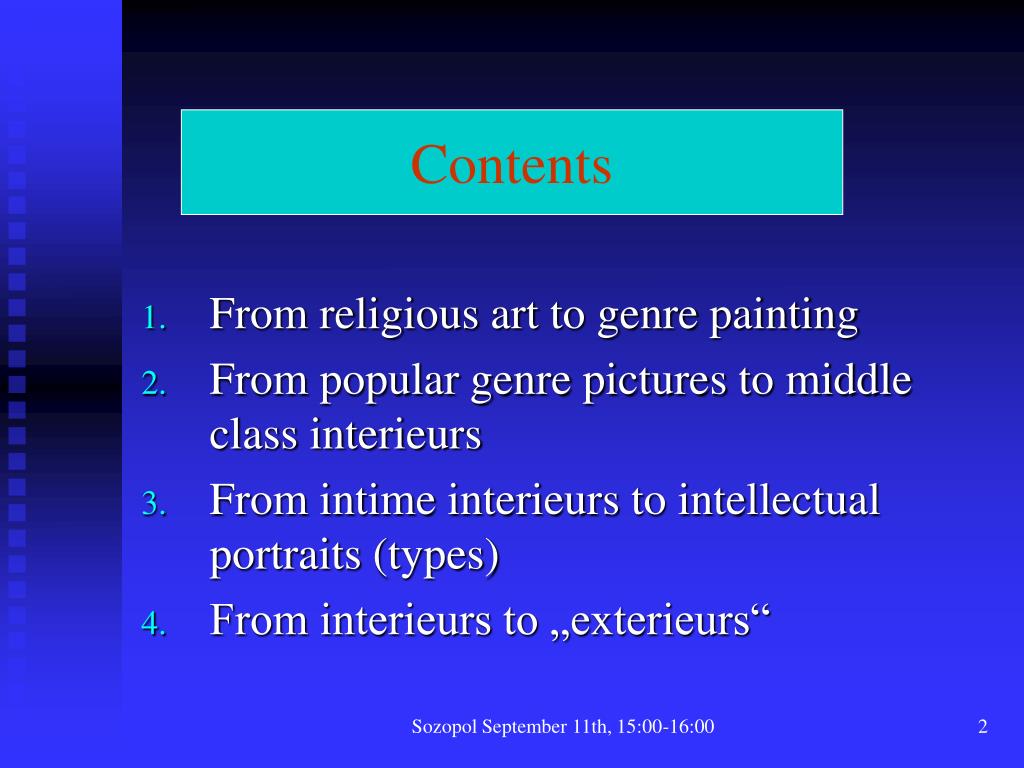 Contents

1. From religious art to genre painting
2. From popular genre pictures to middle class interieurs
3. From intime interieurs to intellectual portraits (types)
4. From interieurs to „exterieurs“

Sozopol September 11th, 15:00-16:00

2